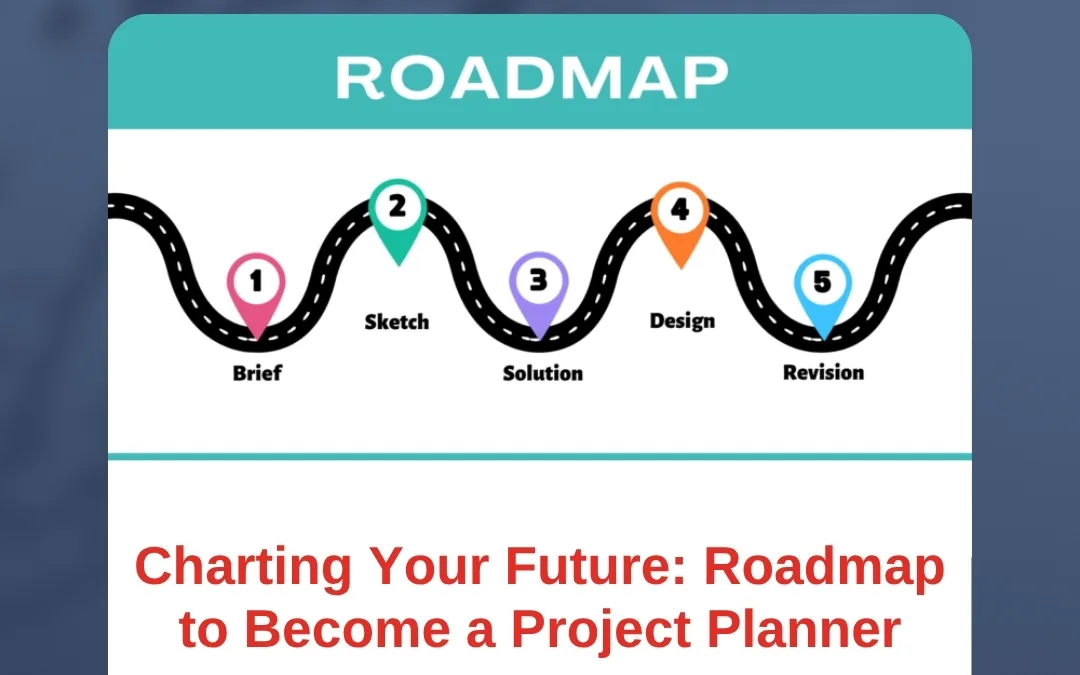 ROADMAP

1
Brief

2
Sketch

3
Solution

4
Design

5
Revision

Charting Your Future: Roadmap to Become a Project Planner